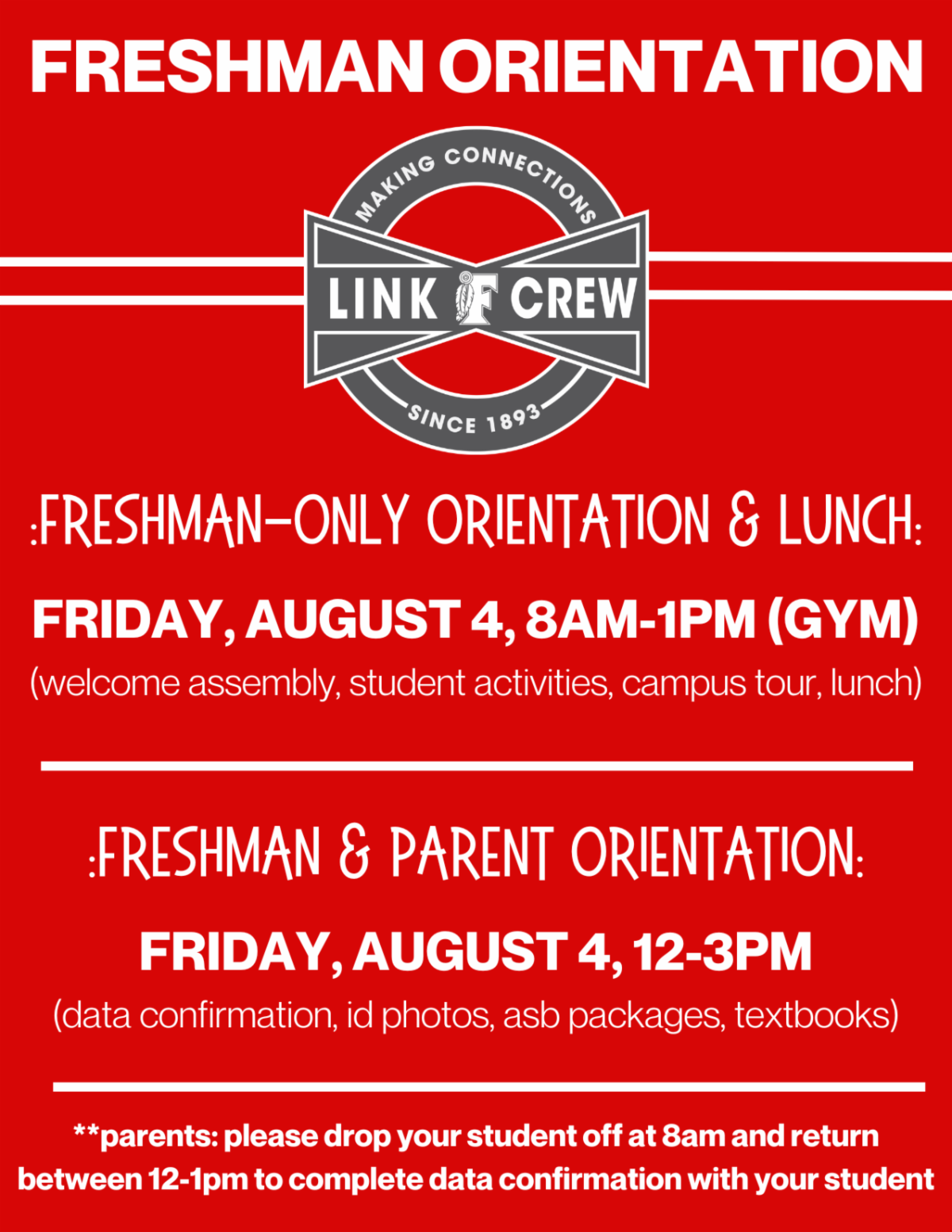 FRESHMAN ORIENTATION

MAKING CONNECTIONS

LINK F CREW

SINCE 1893

:FRESHMAN-ONLY ORIENTATION & LUNCH:

FRIDAY, AUGUST 4, 8AM-1PM (GYM)

(welcome assembly, student activities, campus tour, lunch)

:FRESHMAN & PARENT ORIENTATION:

FRIDAY, AUGUST 4, 12-3PM

(data confirmation, id photos, asb packages, textbooks)

**parents: please drop your student off at 8am and return between 12-1pm to complete data confirmation with your student